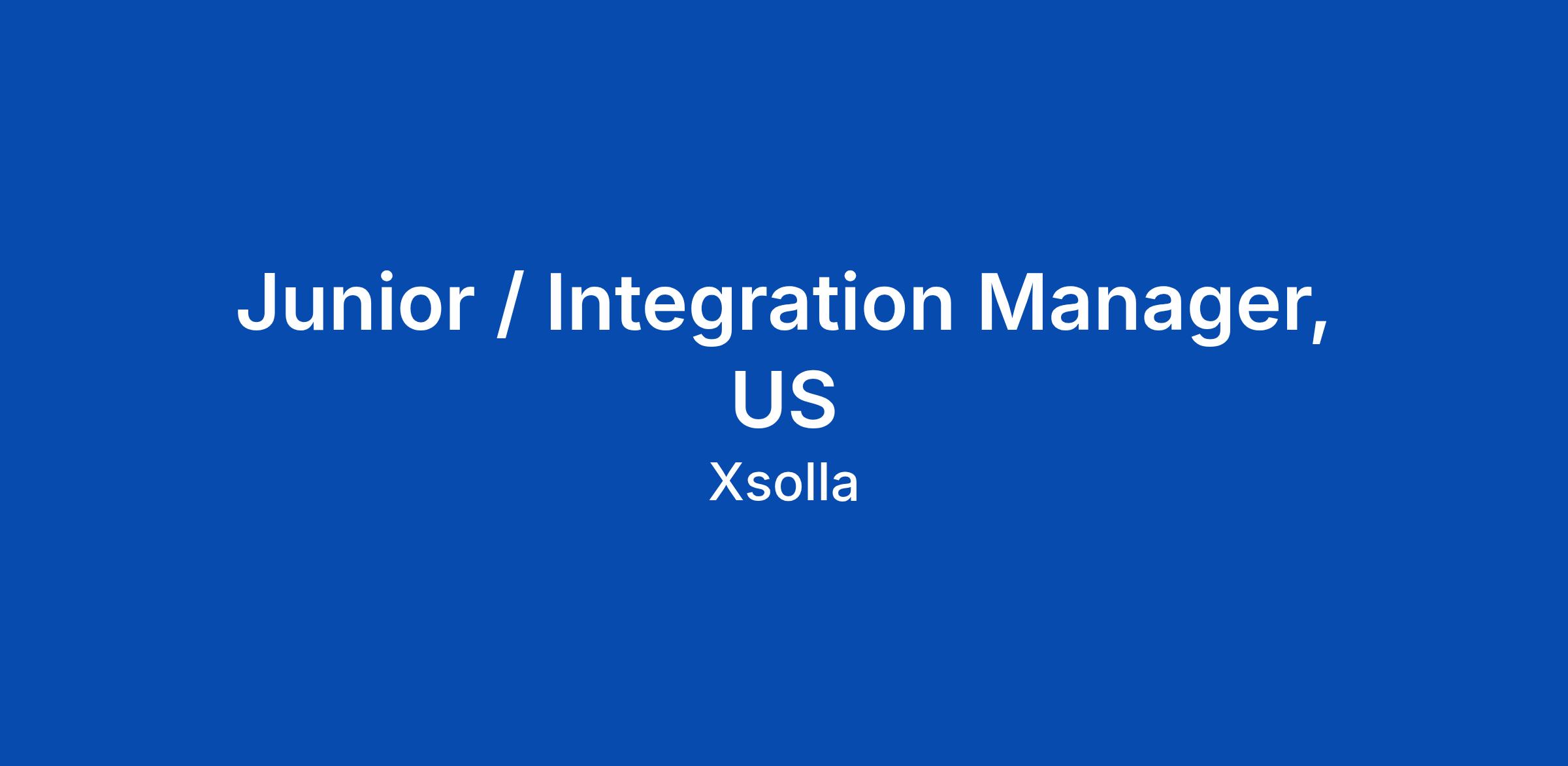 Junior / Integration Manager, US

Xsolla